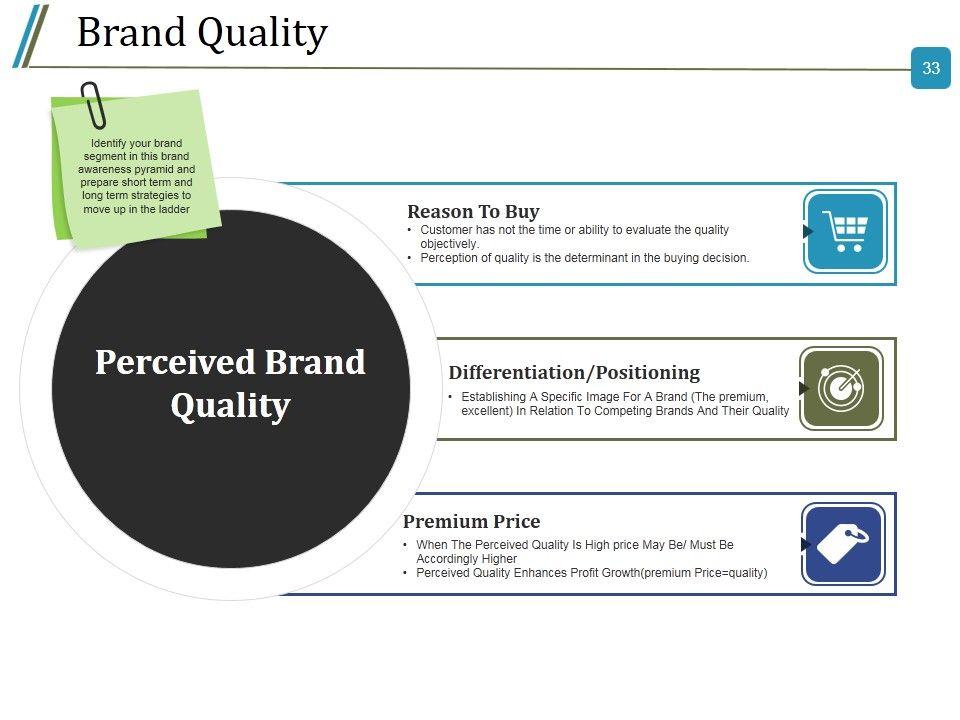 Brand Quality

33

Identify your brand segment in this brand awareness pyramid and prepare short term and long term strategies to move up in the ladder

Perceived Brand Quality

Reason To Buy
• Customer has not the time or ability to evaluate the quality objectively.
• Perception of quality is the determinant in the buying decision.

Differentiation/Positioning
• Establishing A Specific Image For A Brand (The premium, excellent) In Relation To Competing Brands And Their Quality

Premium Price
• When The Perceived Quality Is High price May Be/ Must Be Accordingly Higher
• Perceived Quality Enhances Profit Growth(premium Price=quality)